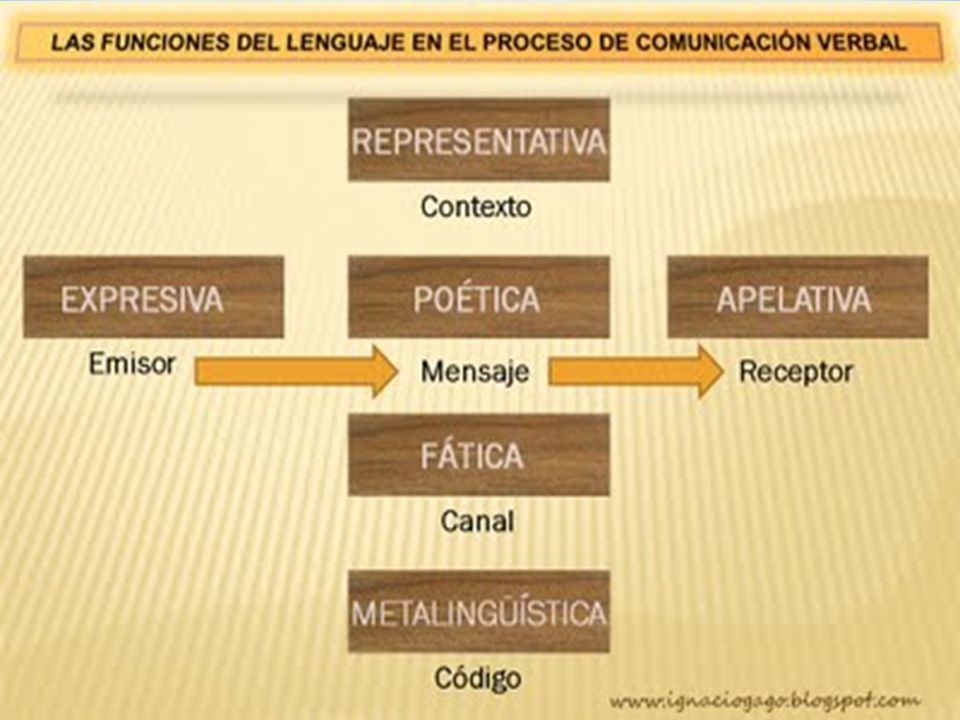 LAS FUNCIONES DEL LENGUAJE EN EL PROCESO DE COMUNICACIÓN VERBAL

REPRESENTATIVA
Contexto

EXPRESIVA
Emisor

POÉTICA
Mensaje

APELATIVA
Receptor

FÁTICA
Canal

METALINGÜÍSTICA
Código

www.ignaciogago.blogspot.com